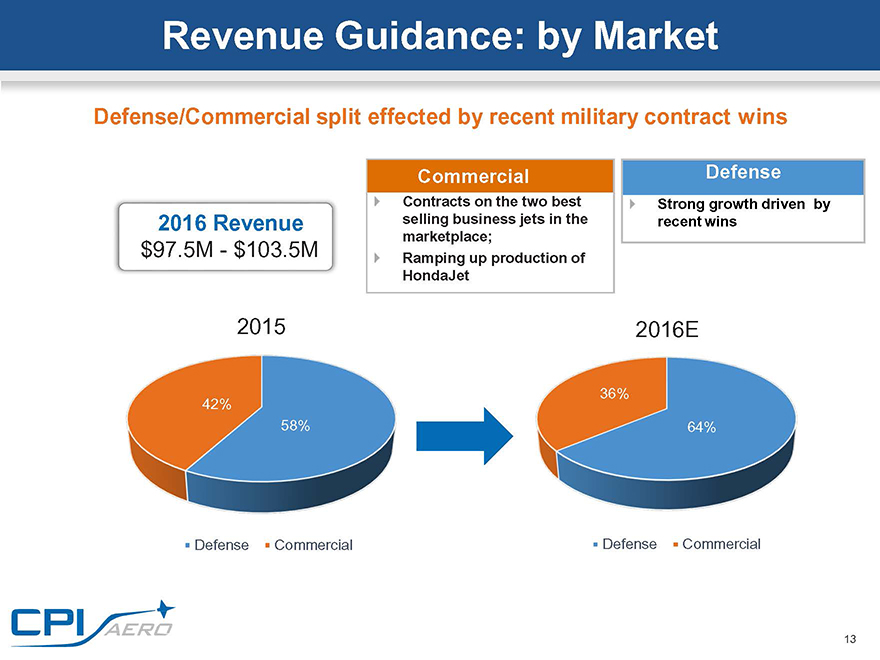 Revenue Guidance: by Market

Defense/Commercial split effected by recent military contract wins

2016 Revenue
$97.5M - $103.5M

Commercial
Contracts on the two best selling business jets in the marketplace;
Ramping up production of HondaJet

Defense
Strong growth driven by recent wins

2015

42%
58%

Defense Commercial

2016E

36%
64%

Defense Commercial

CPI AERO

13